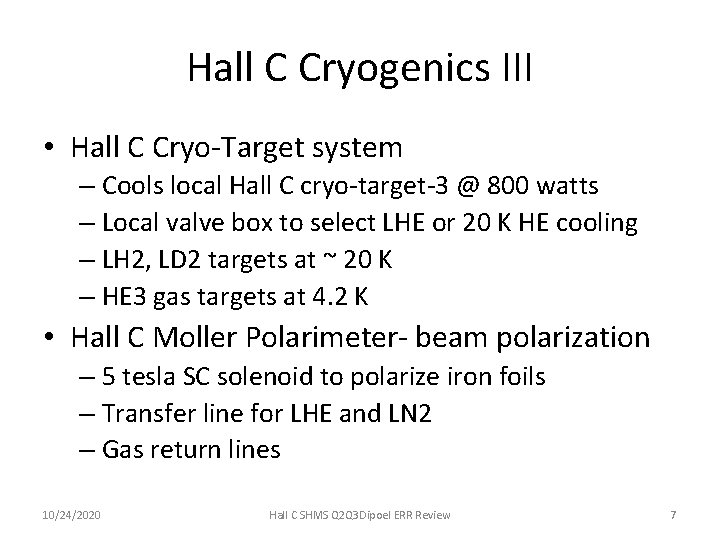 Hall C Cryogenics III

• Hall C Cryo-Target system
  – Cools local Hall C cryo-target-3 @ 800 watts
  – Local valve box to select LHE or 20 K HE cooling
  – LH2, LD2 targets at ~ 20 K
  – HE3 gas targets at 4.2 K
• Hall C Moller Polarimeter- beam polarization
  – 5 tesla SC solenoid to polarize iron foils
  – Transfer line for LHE and LN2
  – Gas return lines

10/24/2020 Hall C SHMS Q2Q3Dipoel ERR Review 7